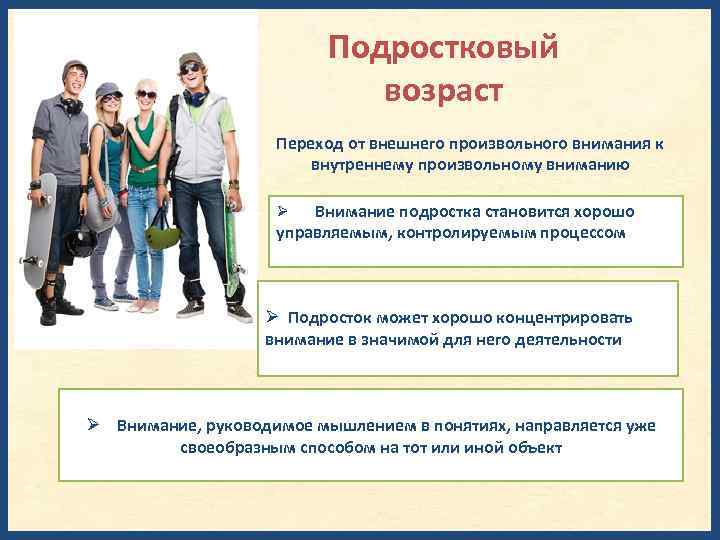 Подростковый возраст

Переход от внешнего произвольного внимания к внутреннему произвольному вниманию

➢ Внимание подростка становится хорошо управляемым, контролируемым процессом

➢ Подросток может хорошо концентрировать внимание в значимой для него деятельности

➢ Внимание, руководимое мышлением в понятиях, направляется уже своеобразным способом на тот или иной объект